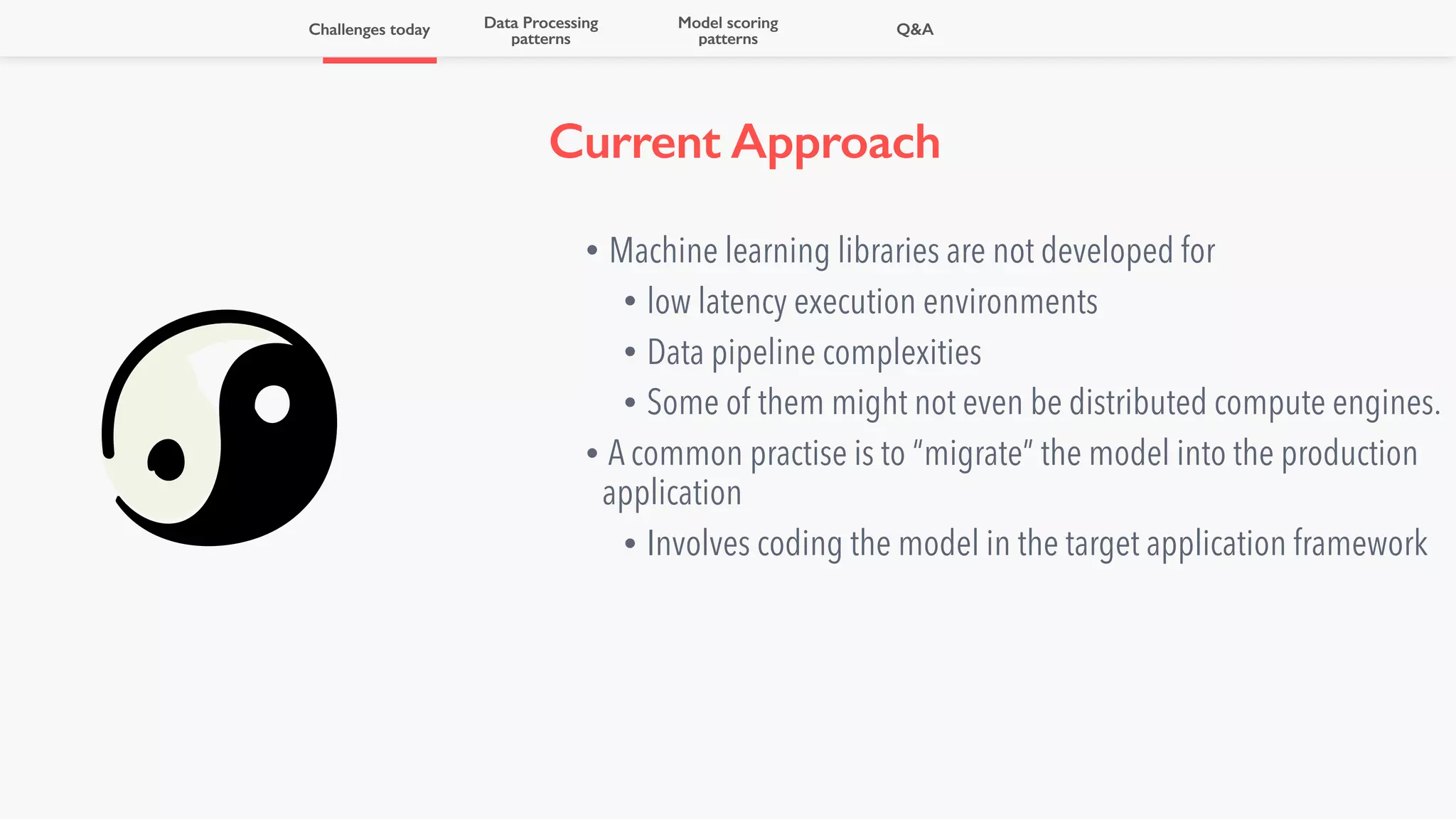 Challenges today
Data Processing patterns
Model scoring patterns
Q&A

Current Approach

• Machine learning libraries are not developed for
  • low latency execution environments
  • Data pipeline complexities
  • Some of them might not even be distributed compute engines.
• A common practise is to “migrate” the model into the production application
  • Involves coding the model in the target application framework